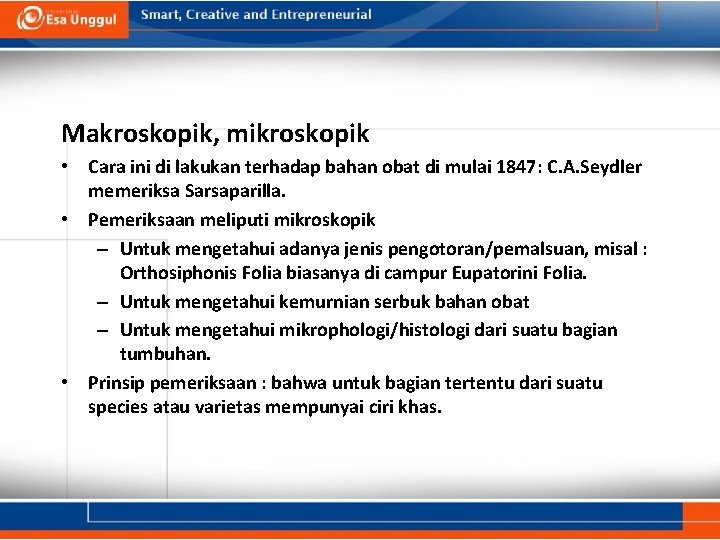 Esa Unggul

Smart, Creative and Entrepreneurial

Makroskopik, mikroskopik

• Cara ini di lakukan terhadap bahan obat di mulai 1847: C.A.Seydler memeriksa Sarsaparilla.

• Pemeriksaan meliputi mikroskopik

– Untuk mengetahui adanya jenis pengotoran/pemalsuan, misal : Orthosiphonis Folia biasanya di campur Eupatorini Folia.

– Untuk mengetahui kemurnian serbuk bahan obat

– Untuk mengetahui mikrophologi/histologi dari suatu bagian tumbuhan.

• Prinsip pemeriksaan : bahwa untuk bagian tertentu dari suatu species atau varietas mempunyai ciri khas.